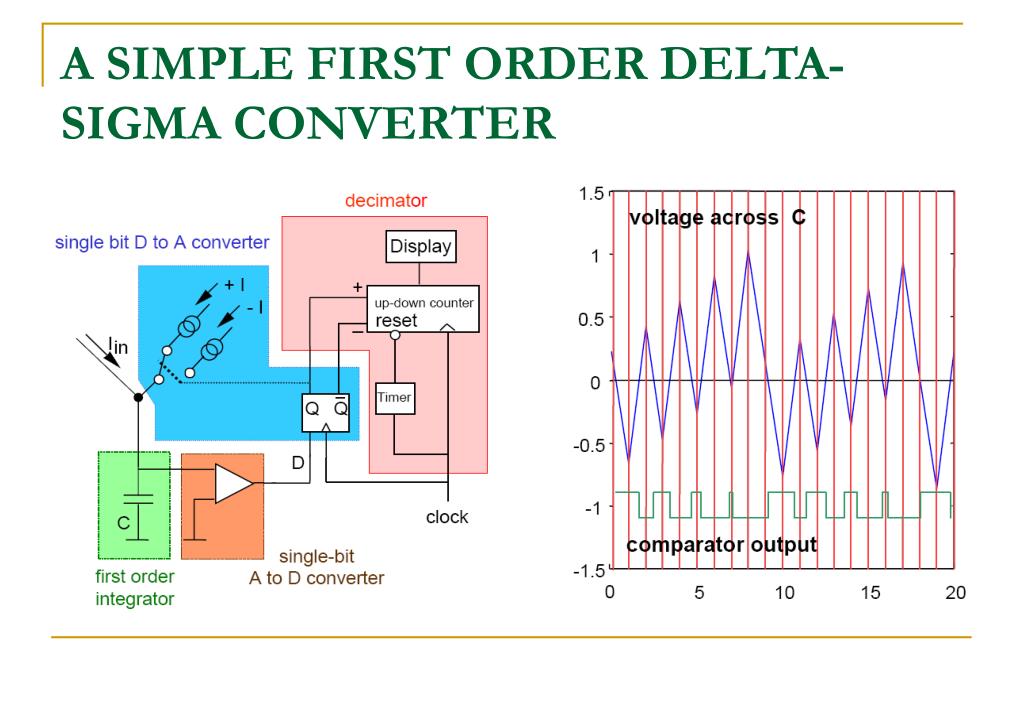 A SIMPLE FIRST ORDER DELTA-SIGMA CONVERTER

decimator

single bit D to A converter

Display

+ I

- I

+

up-down counter

reset

−

$I_{in}$

Timer

Q $\bar{Q}$

D

C

clock

single-bit A to D converter

first order integrator

1.5

voltage across C

1

0.5

0

-0.5

-1

comparator output

-1.5

0 5 10 15 20